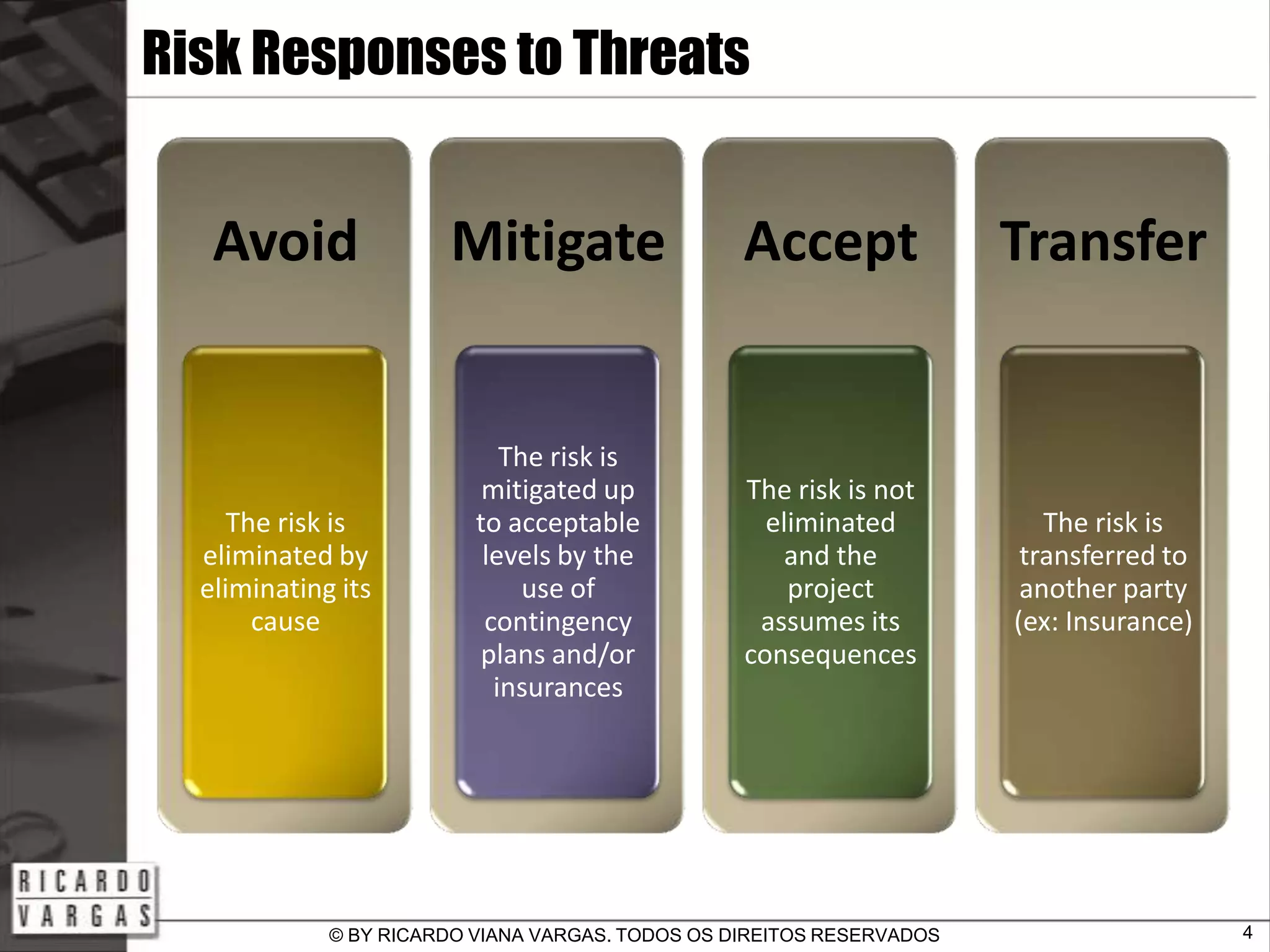 Risk Responses to Threats

Avoid

The risk is eliminated by eliminating its cause

Mitigate

The risk is mitigated up to acceptable levels by the use of contingency plans and/or insurances

Accept

The risk is not eliminated and the project assumes its consequences

Transfer

The risk is transferred to another party (ex: Insurance)

RICARDO VARGAS

© BY RICARDO VIANA VARGAS. TODOS OS DIREITOS RESERVADOS

4